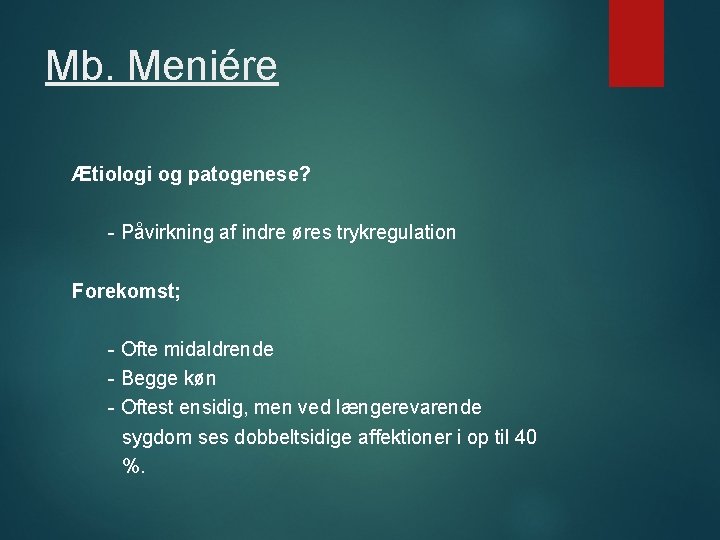 Mb. Meniére

Ætiologi og patogenese?

- Påvirkning af indre øres trykregulation

Forekomst;

- Ofte midaldrende
- Begge køn
- Oftest ensidig, men ved længerevarende sygdom ses dobbeltsidige affektioner i op til 40 %.